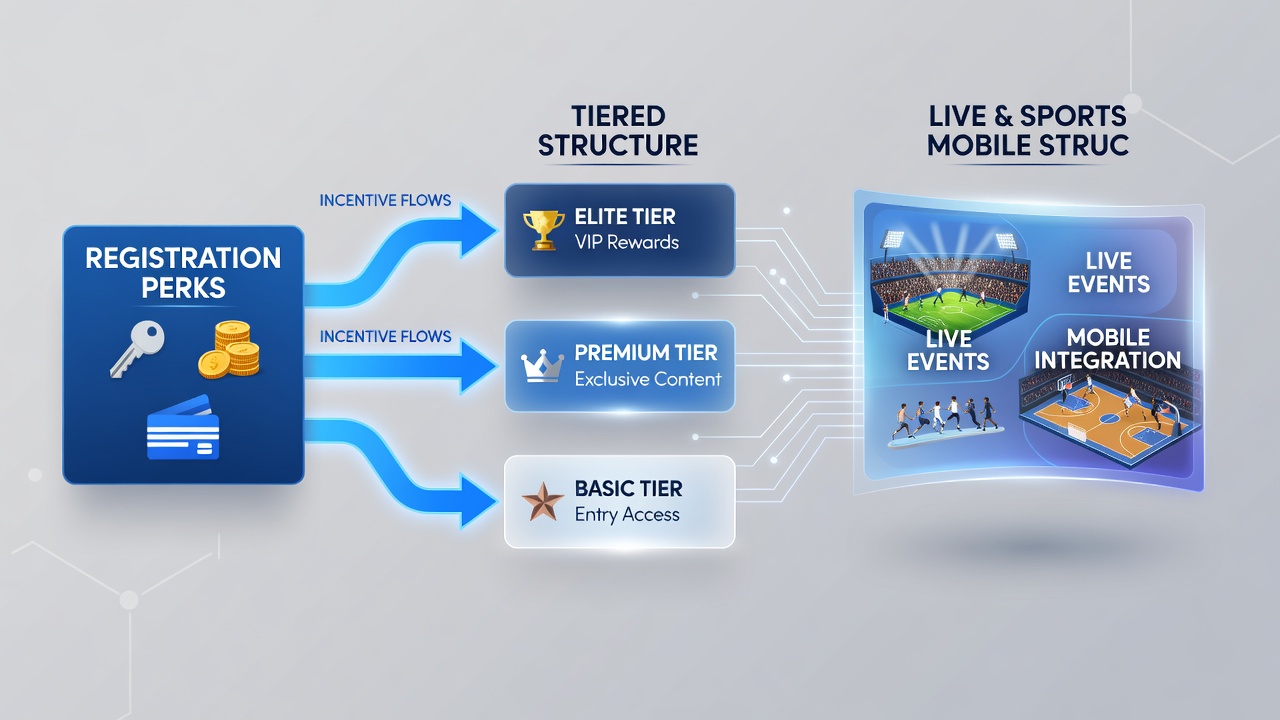 REGISTRATION PERKS

INCENTIVE FLOWS

INCENTIVE FLOWS

TIERED STRUCTURE

ELITE TIER
VIP Rewards

PREMIUM TIER
Exclusive Content

BASIC TIER
Entry Access

LIVE & SPORTS MOBILE STRUC

LIVE EVENTS

LIVE EVENTS

MOBILE INTEGRATION